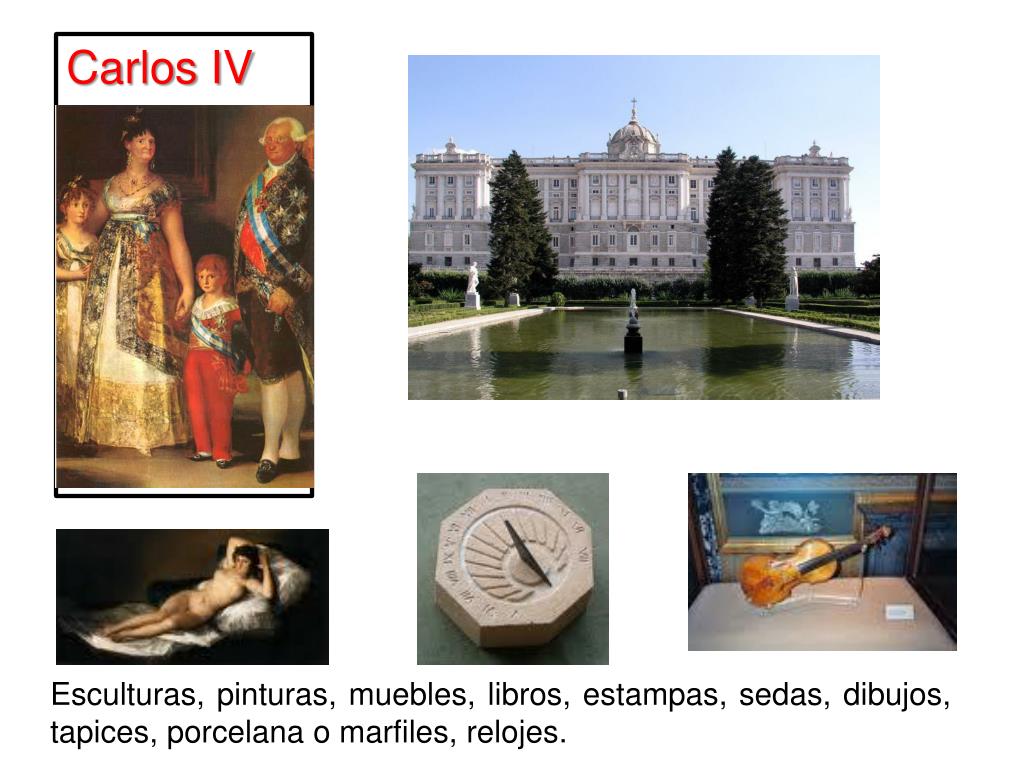 Carlos IV

Esculturas, pinturas, muebles, libros, estampas, sedas, dibujos, tapices, porcelana o marfiles, relojes.